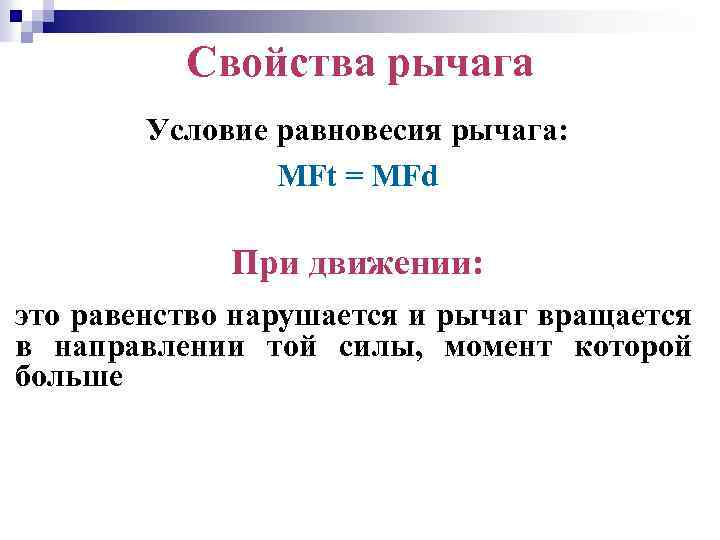 Свойства рычага

Условие равновесия рычага:

MFt = MFd

При движении:

это равенство нарушается и рычаг вращается в направлении той силы, момент которой больше